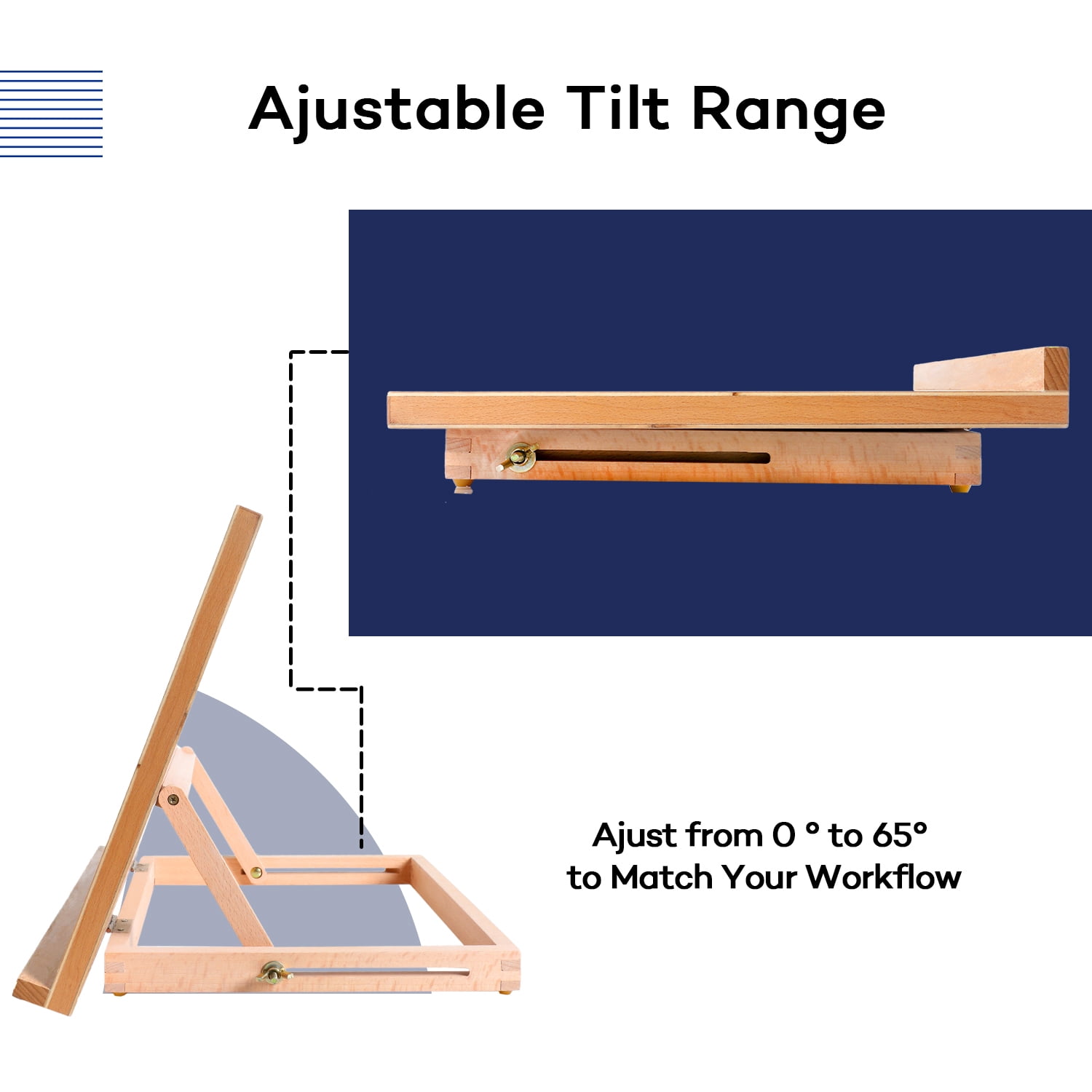 Ajustable Tilt Range

Ajust from 0 ° to 65°
to Match Your Workflow